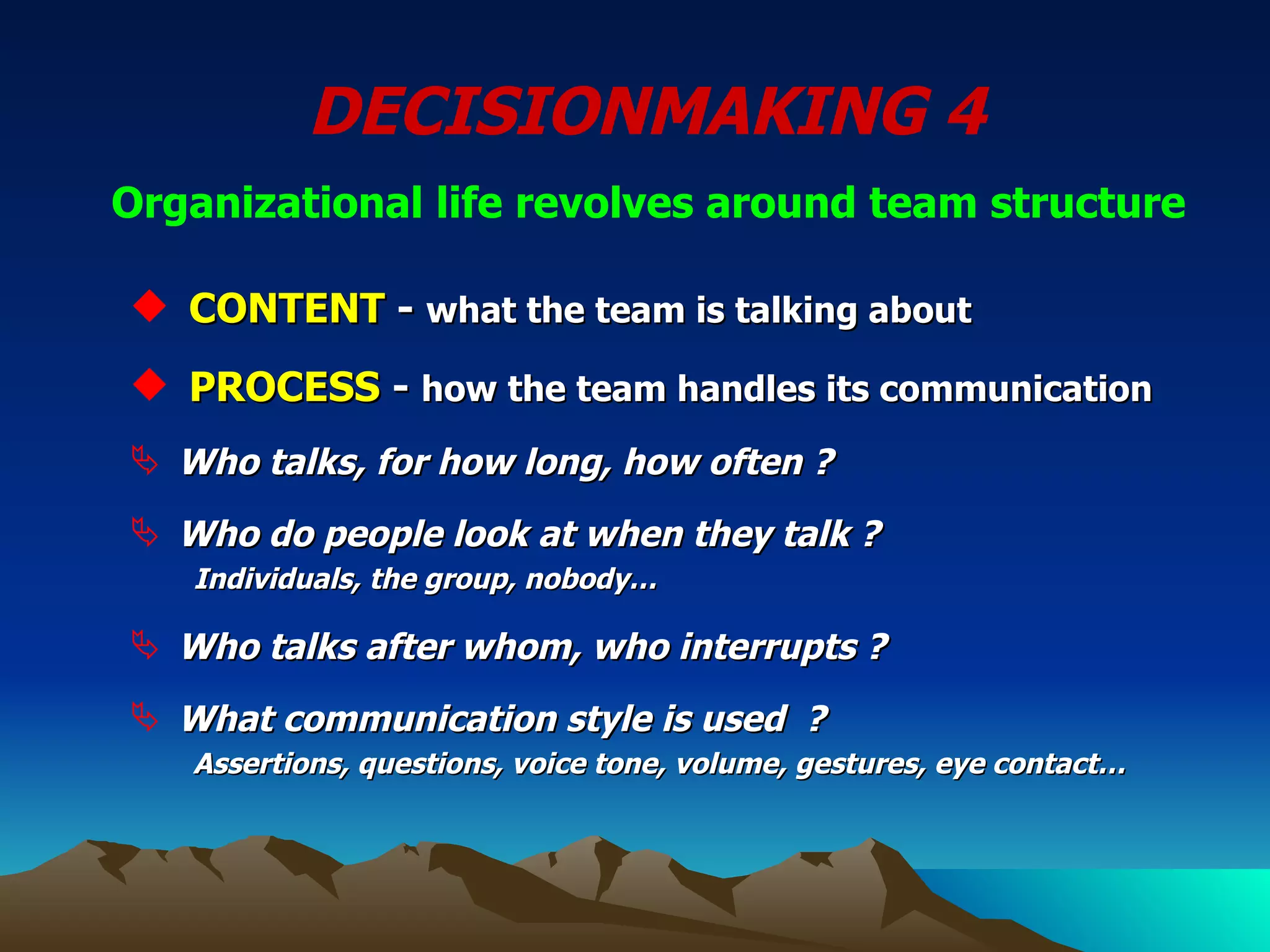 DECISIONMAKING 4

Organizational life revolves around team structure

◆ CONTENT - what the team is talking about

◆ PROCESS - how the team handles its communication

Who talks, for how long, how often ?

Who do people look at when they talk ?
Individuals, the group, nobody...

Who talks after whom, who interrupts ?

What communication style is used ?
Assertions, questions, voice tone, volume, gestures, eye contact...